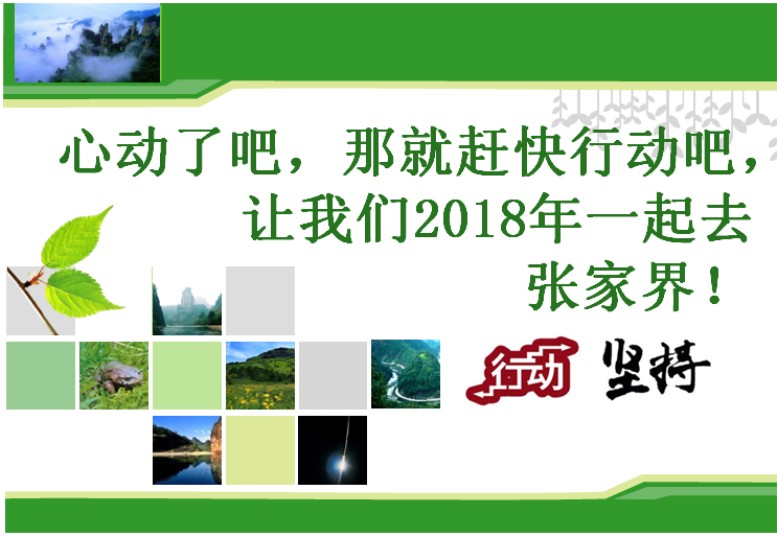 心动了吧，那就赶快行动吧，让我们2018年一起去张家界！

行动 坚持